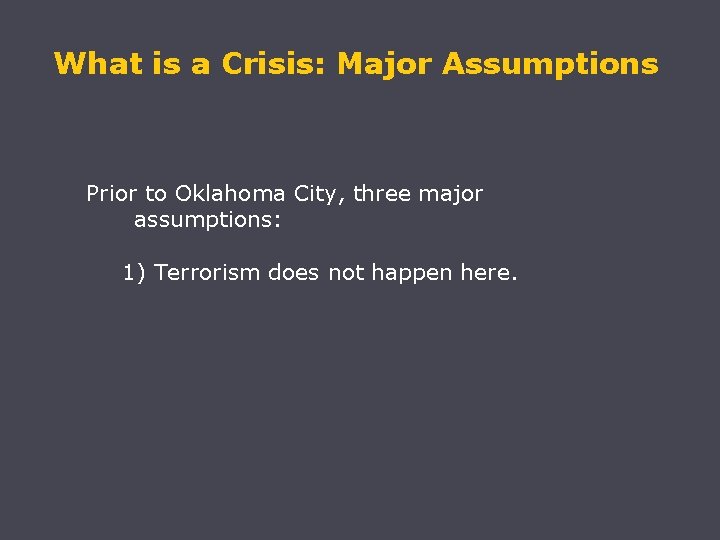 What is a Crisis: Major Assumptions

Prior to Oklahoma City, three major assumptions:

1) Terrorism does not happen here.